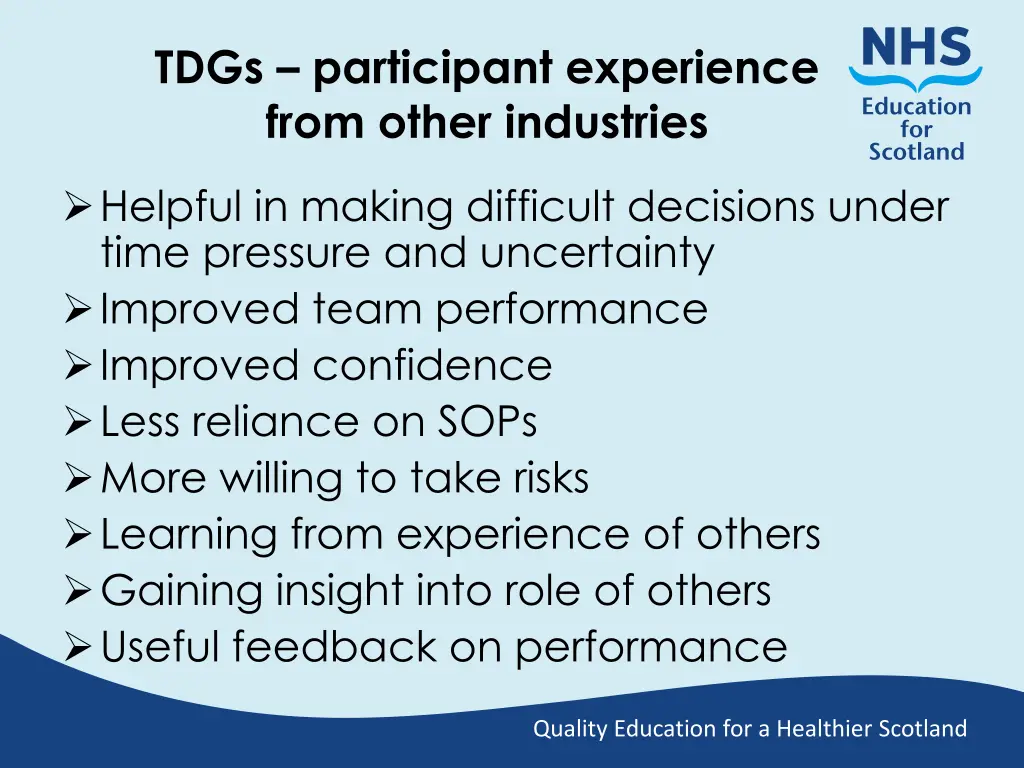 TDGs – participant experience from other industries

NHS
Education for Scotland

➢ Helpful in making difficult decisions under time pressure and uncertainty
➢ Improved team performance
➢ Improved confidence
➢ Less reliance on SOPs
➢ More willing to take risks
➢ Learning from experience of others
➢ Gaining insight into role of others
➢ Useful feedback on performance

Quality Education for a Healthier Scotland